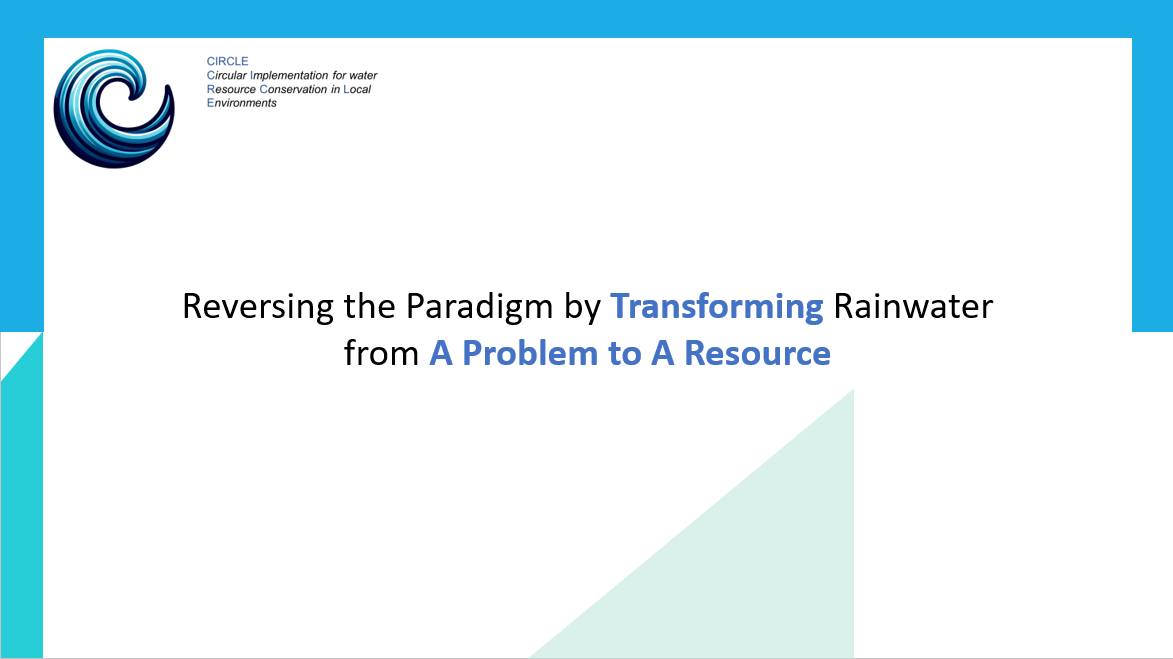 CIRCLE
Circular Implementation for water Resource Conservation in Local Environments

Reversing the Paradigm by Transforming Rainwater from A Problem to A Resource